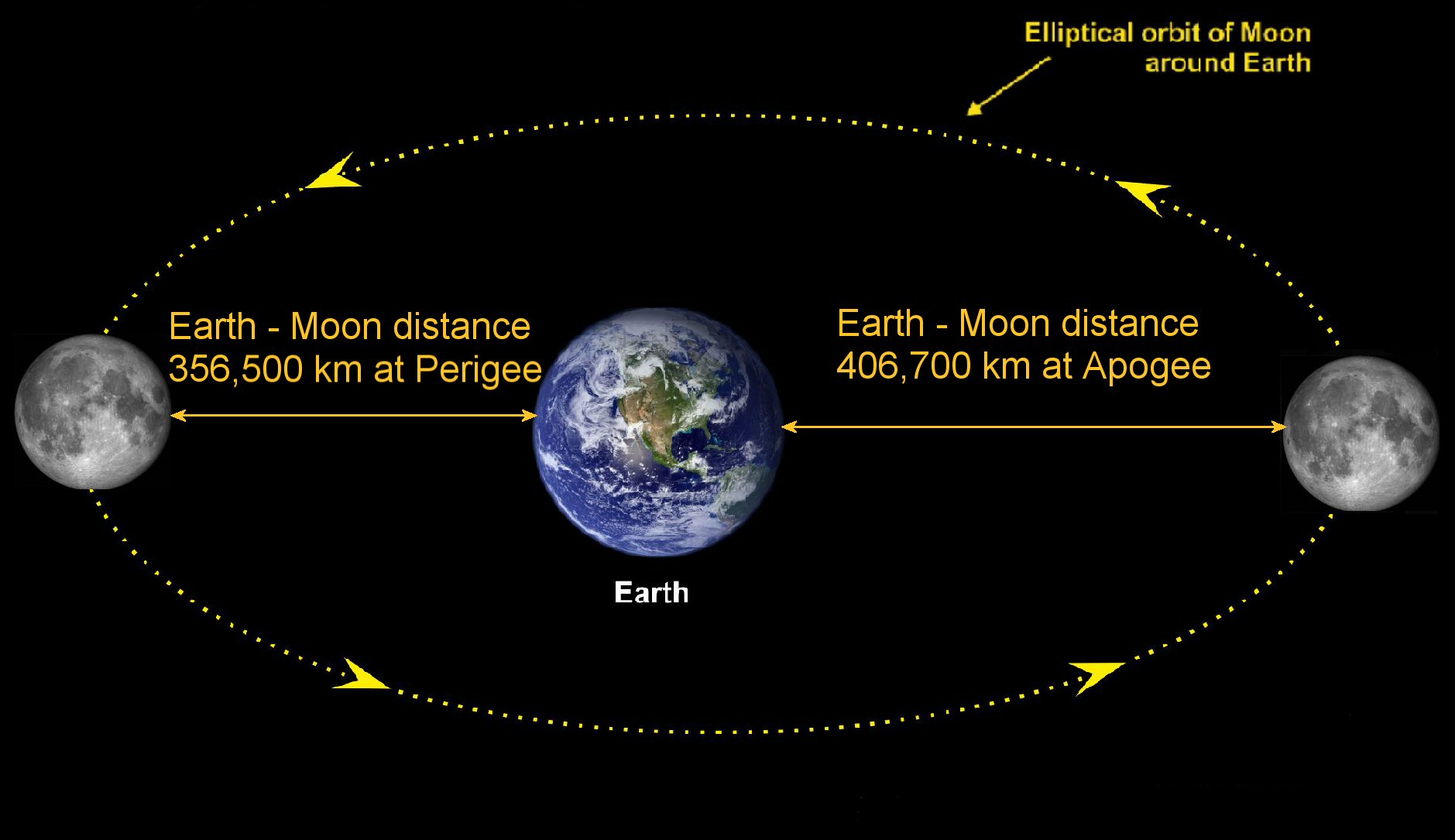 Elliptical orbit of Moon around Earth

Earth - Moon distance
356,500 km at Perigee

Earth - Moon distance
406,700 km at Apogee

Earth